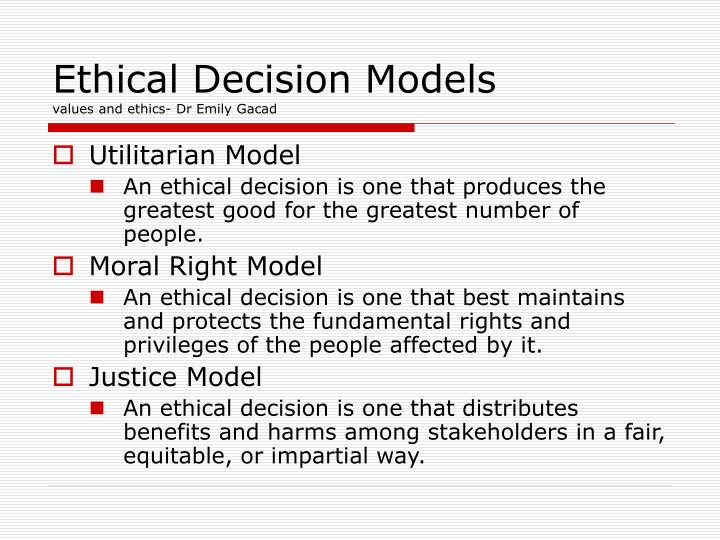 Ethical Decision Models
values and ethics- Dr Emily Gacad

Utilitarian Model

An ethical decision is one that produces the greatest good for the greatest number of people.

Moral Right Model

An ethical decision is one that best maintains and protects the fundamental rights and privileges of the people affected by it.

Justice Model

An ethical decision is one that distributes benefits and harms among stakeholders in a fair, equitable, or impartial way.